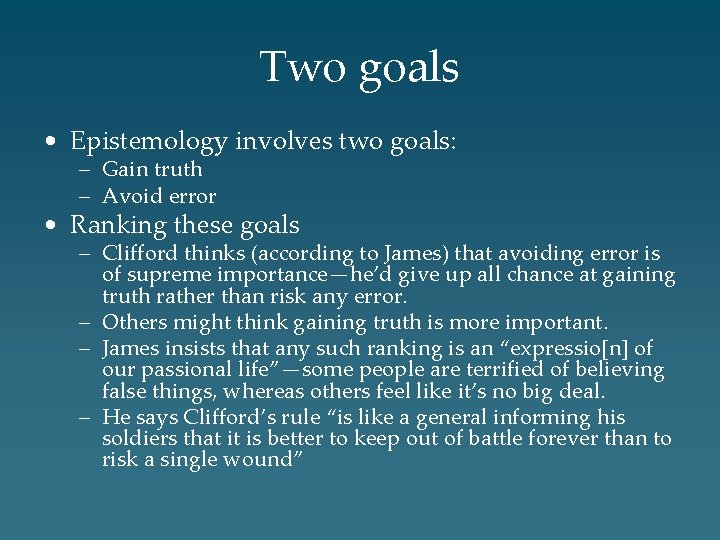 Two goals

• Epistemology involves two goals:
– Gain truth
– Avoid error

• Ranking these goals
– Clifford thinks (according to James) that avoiding error is of supreme importance—he'd give up all chance at gaining truth rather than risk any error.
– Others might think gaining truth is more important.
– James insists that any such ranking is an "expressio[n] of our passional life"—some people are terrified of believing false things, whereas others feel like it's no big deal.
– He says Clifford's rule "is like a general informing his soldiers that it is better to keep out of battle forever than to risk a single wound"